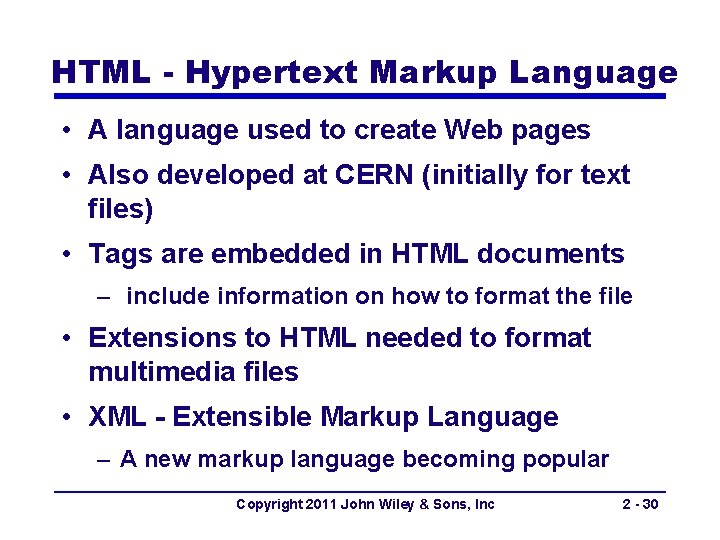 HTML - Hypertext Markup Language

• A language used to create Web pages

• Also developed at CERN (initially for text files)

• Tags are embedded in HTML documents

– include information on how to format the file

• Extensions to HTML needed to format multimedia files

• XML - Extensible Markup Language

– A new markup language becoming popular

Copyright 2011 John Wiley & Sons, Inc

2 - 30